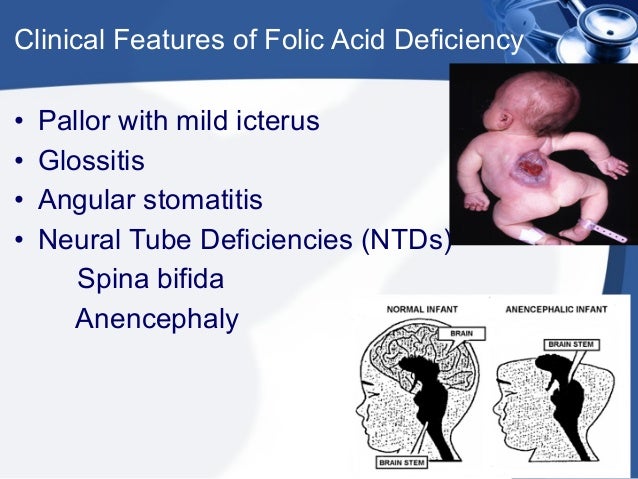 Clinical Features of Folic Acid Deficiency

• Pallor with mild icterus
• Glossitis
• Angular stomatitis
• Neural Tube Deficiencies (NTDs)
Spina bifida
Anencephaly

NORMAL INFANT
BRAIN
BRAIN STEM

ANENCEPHALIC INFANT
BRAIN STEM